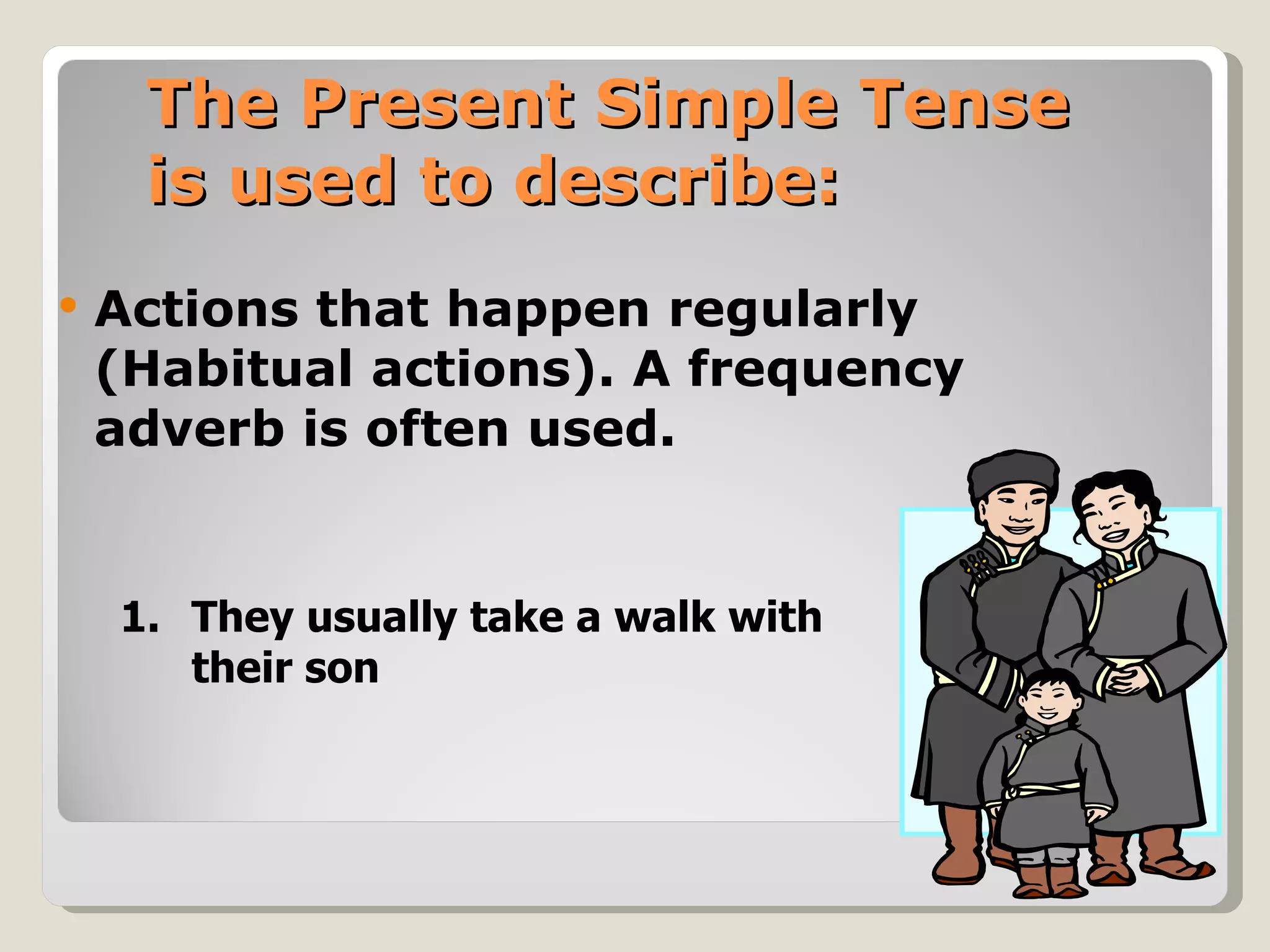 The Present Simple Tense is used to describe:

• Actions that happen regularly (Habitual actions). A frequency adverb is often used.

1. They usually take a walk with their son